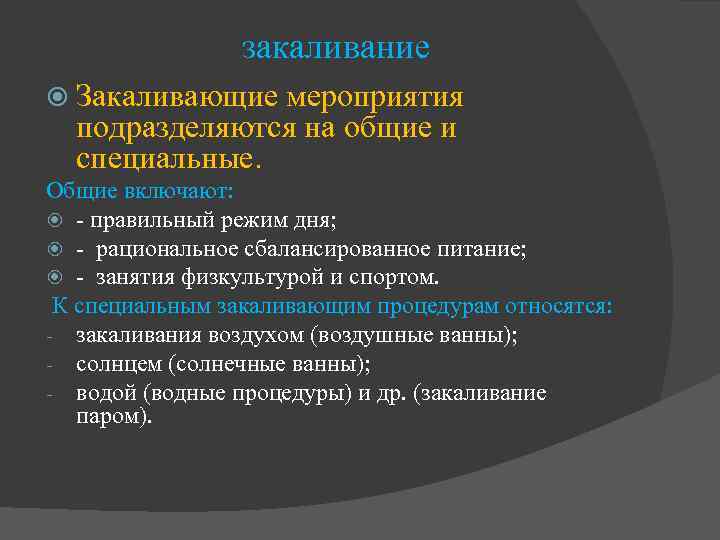 закаливание

Закаливающие мероприятия подразделяются на общие и специальные.

Общие включают:

- правильный режим дня;
- рациональное сбалансированное питание;
- занятия физкультурой и спортом.

К специальным закаливающим процедурам относятся:

- закаливания воздухом (воздушные ванны);
- солнцем (солнечные ванны);
- водой (водные процедуры) и др. (закаливание паром).